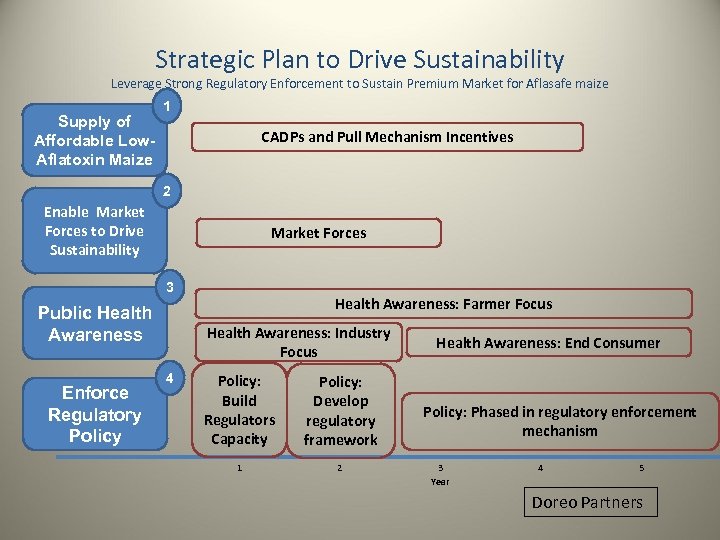 Strategic Plan to Drive Sustainability
Leverage Strong Regulatory Enforcement to Sustain Premium Market for Aflasafe maize

1
Supply of Affordable Low-Aflatoxin Maize

CADPs and Pull Mechanism Incentives

2
Enable Market Forces to Drive Sustainability

Market Forces

3
Public Health Awareness

Health Awareness: Farmer Focus

Health Awareness: Industry Focus

Health Awareness: End Consumer

4
Enforce Regulatory Policy

Policy: Build Regulators Capacity

Policy: Develop regulatory framework

Policy: Phased in regulatory enforcement mechanism

1 2 3 4 5
Year

Doreo Partners